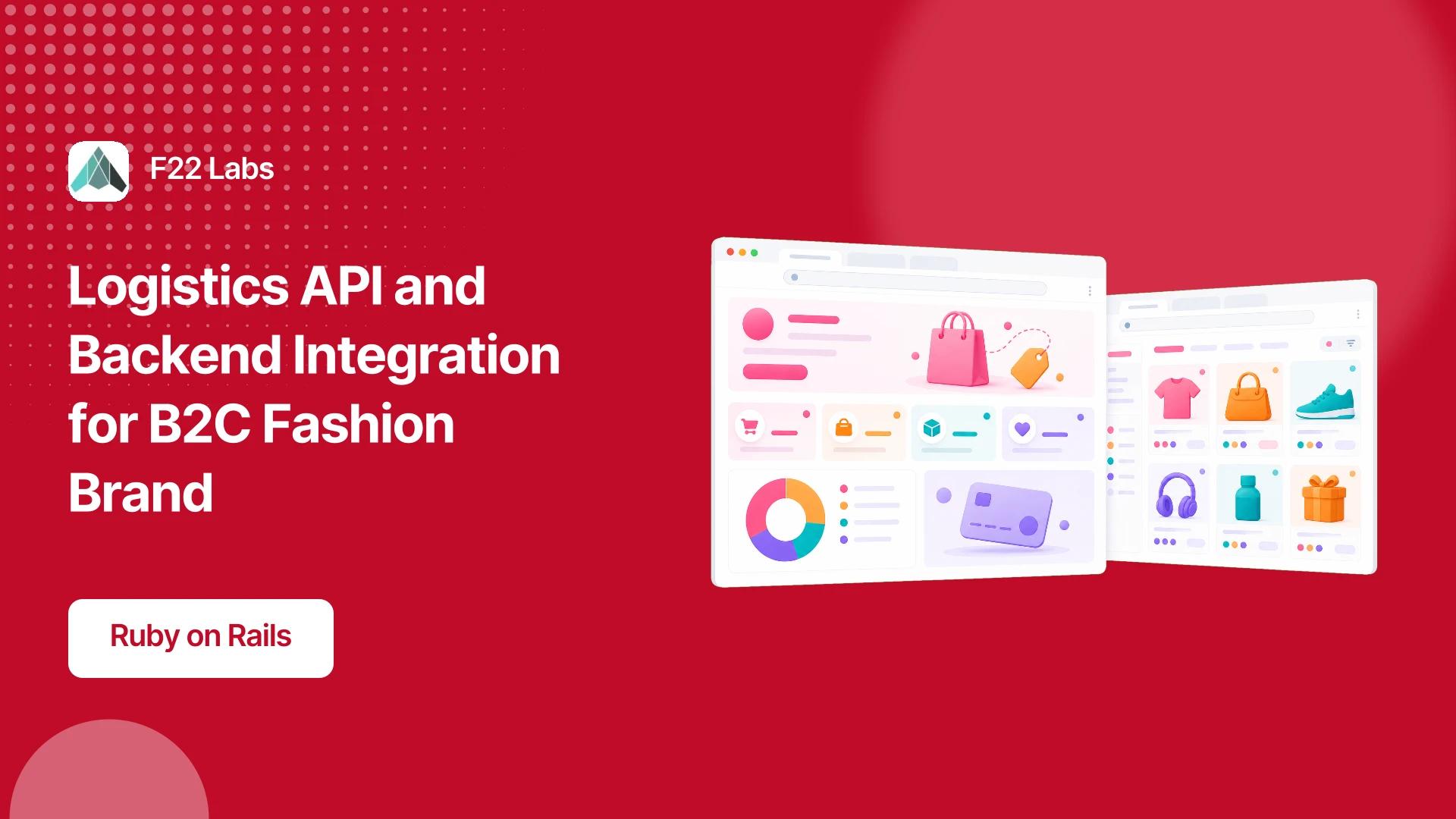 F22 Labs

Logistics API and Backend Integration for B2C Fashion Brand

Ruby on Rails